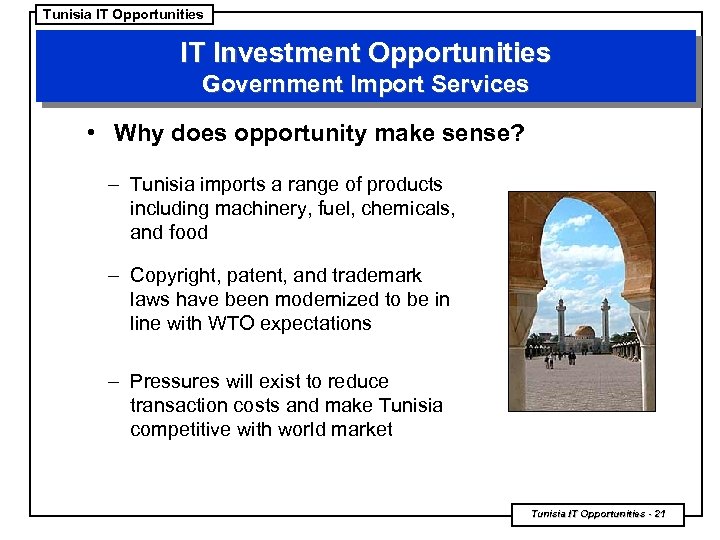 Tunisia IT Opportunities

IT Investment Opportunities
Government Import Services

• Why does opportunity make sense?

– Tunisia imports a range of products including machinery, fuel, chemicals, and food

– Copyright, patent, and trademark laws have been modernized to be in line with WTO expectations

– Pressures will exist to reduce transaction costs and make Tunisia competitive with world market

Tunisia IT Opportunities - 21